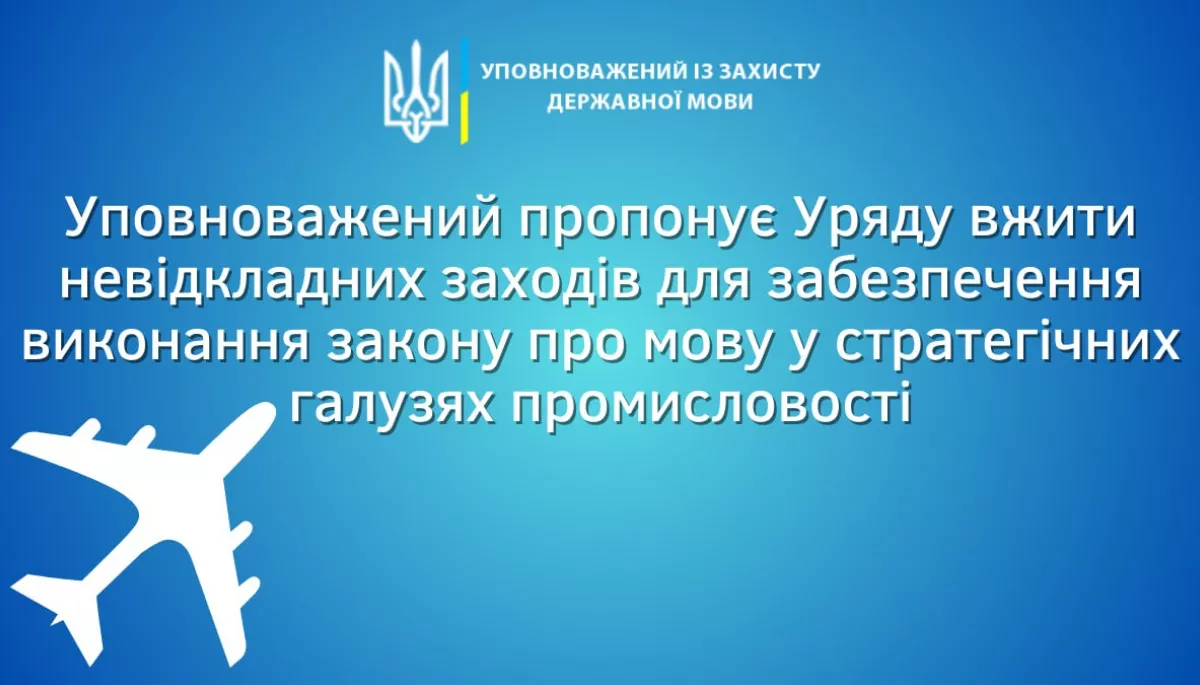 УПОВНОВАЖЕНИЙ ІЗ ЗАХИСТУ ДЕРЖАВНОЇ МОВИ

Уповноважений пропонує Уряду вжити невідкладних заходів для забезпечення виконання закону про мову у стратегічних галузях промисловості